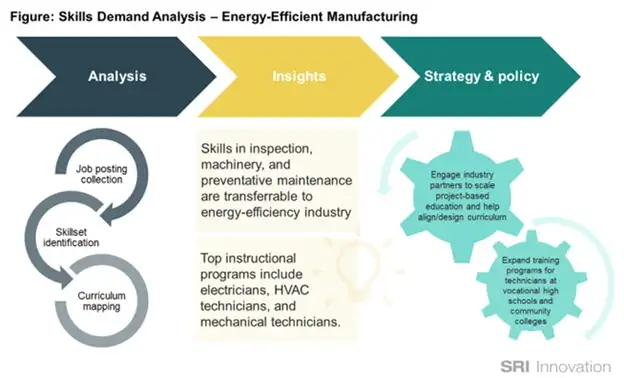 Figure: Skills Demand Analysis – Energy-Efficient Manufacturing

Analysis

Insights

Strategy & policy

Job posting collection

Skillset identification

Curriculum mapping

Skills in inspection, machinery, and preventative maintenance are transferrable to energy-efficiency industry

Top instructional programs include electricians, HVAC technicians, and mechanical technicians.

Engage industry partners to scale project-based education and help align/design curriculum

Expand training programs for technicians at vocational high schools and community colleges

SRI Innovation